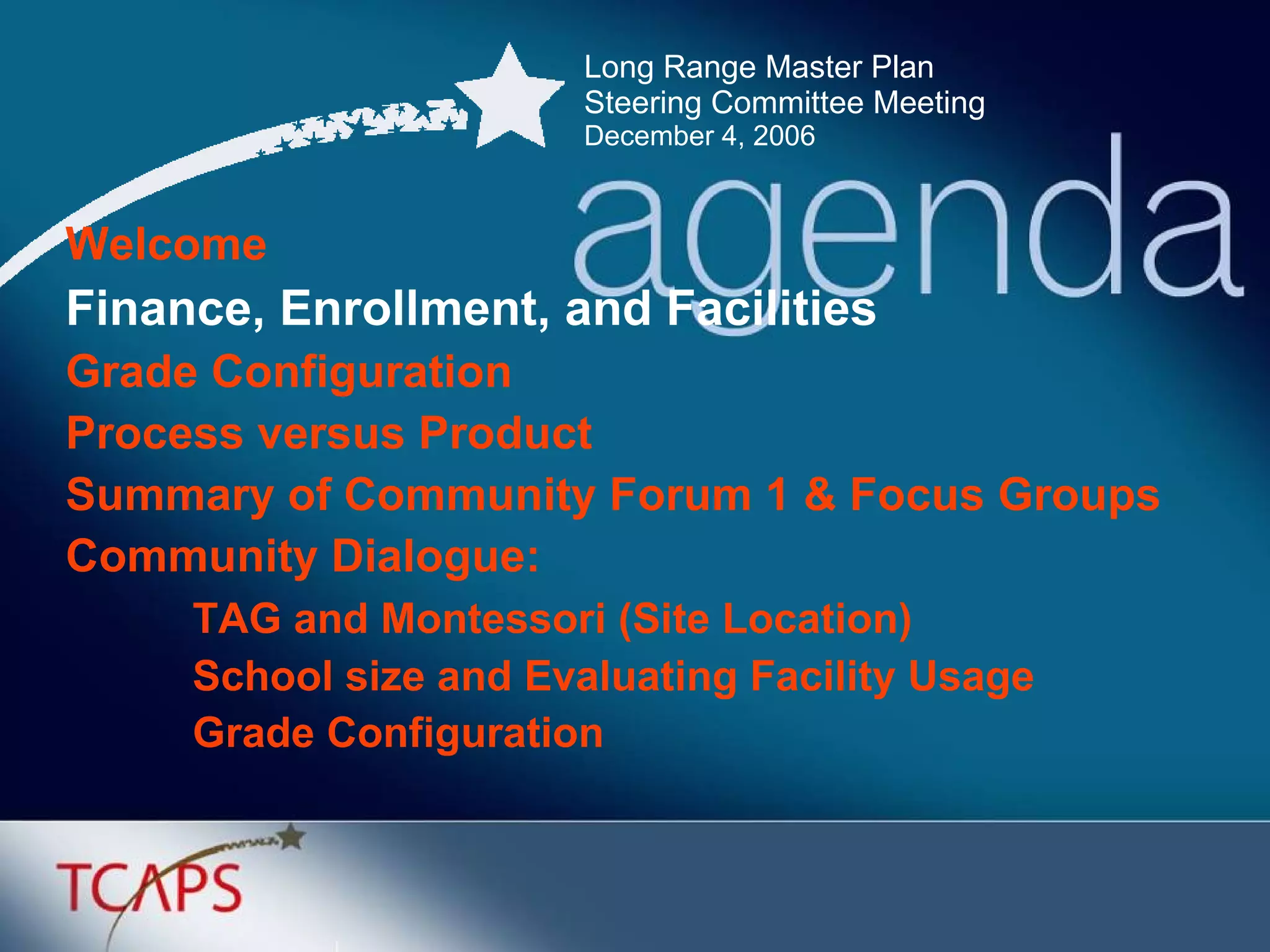 Long Range Master Plan
Steering Committee Meeting
December 4, 2006

agenda

Welcome

Finance, Enrollment, and Facilities

Grade Configuration

Process versus Product

Summary of Community Forum 1 & Focus Groups

Community Dialogue:

TAG and Montessori (Site Location)

School size and Evaluating Facility Usage

Grade Configuration

TCAPS